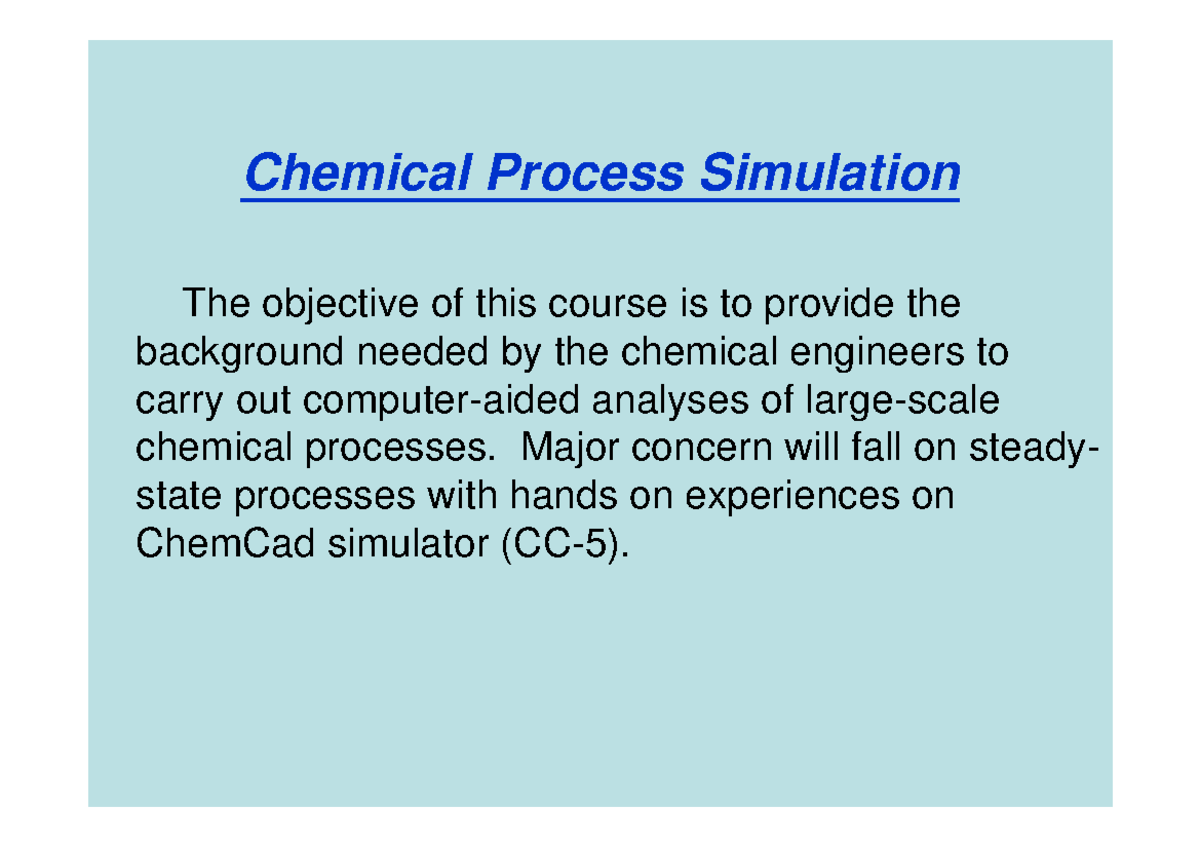 Chemical Process Simulation

The objective of this course is to provide the background needed by the chemical engineers to carry out computer-aided analyses of large-scale chemical processes.  Major concern will fall on steady-state processes with hands on experiences on ChemCad simulator (CC-5).